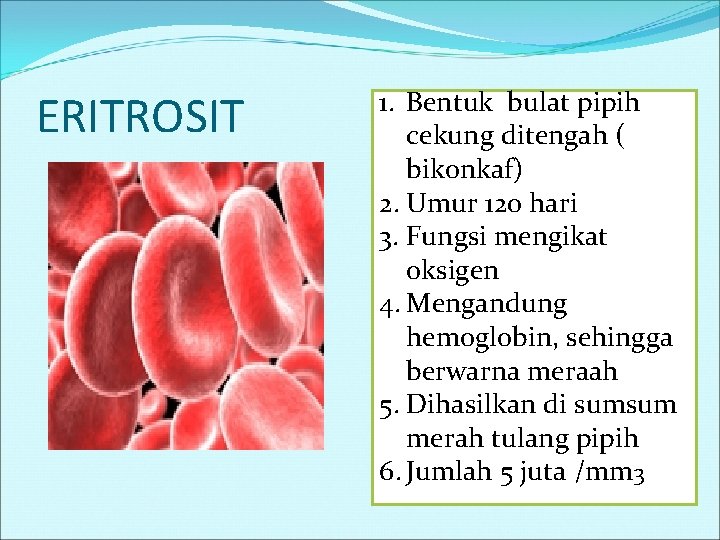 ERITROSIT

1. Bentuk bulat pipih cekung ditengah ( bikonkaf)
2. Umur 120 hari
3. Fungsi mengikat oksigen
4. Mengandung hemoglobin, sehingga berwarna meraah
5. Dihasilkan di sumsum merah tulang pipih
6. Jumlah 5 juta /mm3